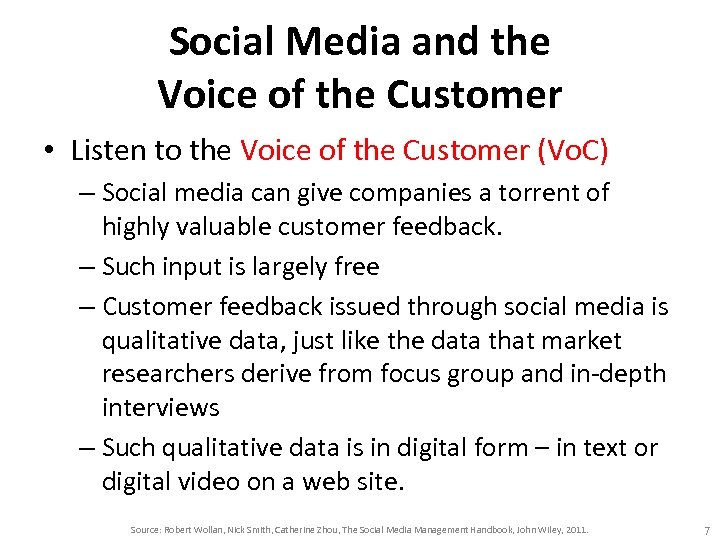 Social Media and the Voice of the Customer

• Listen to the Voice of the Customer (VoC)

– Social media can give companies a torrent of highly valuable customer feedback.

– Such input is largely free

– Customer feedback issued through social media is qualitative data, just like the data that market researchers derive from focus group and in-depth interviews

– Such qualitative data is in digital form – in text or digital video on a web site.

Source: Robert Wollan, Nick Smith, Catherine Zhou, The Social Media Management Handbook, John Wiley, 2011.

7